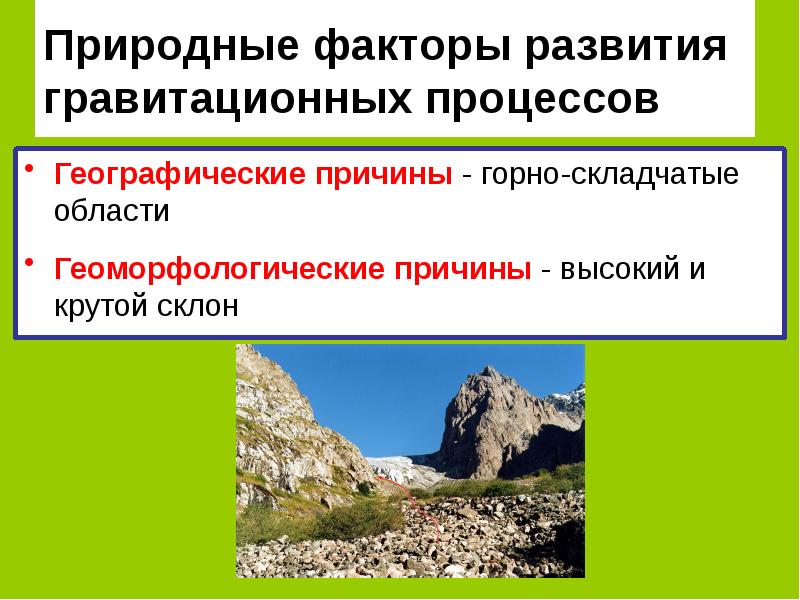 Природные факторы развития гравитационных процессов

• Географические причины - горно-складчатые области

• Геоморфологические причины - высокий и крутой склон